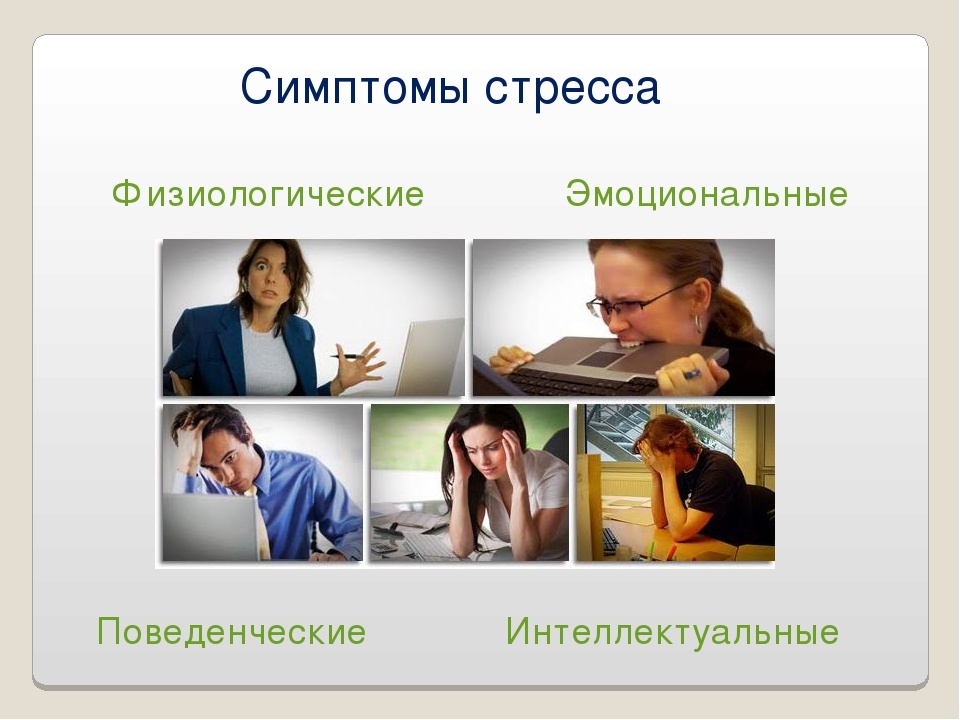 Симптомы стресса

Физиологические

Эмоциональные

Поведенческие

Интеллектуальные